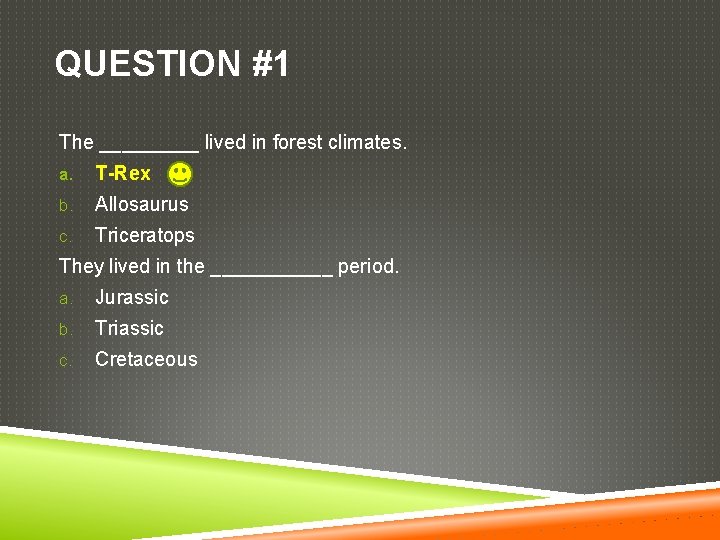 QUESTION #1

The _________ lived in forest climates.

a. T-Rex

b. Allosaurus

c. Triceratops

They lived in the ___________ period.

a. Jurassic

b. Triassic

c. Cretaceous